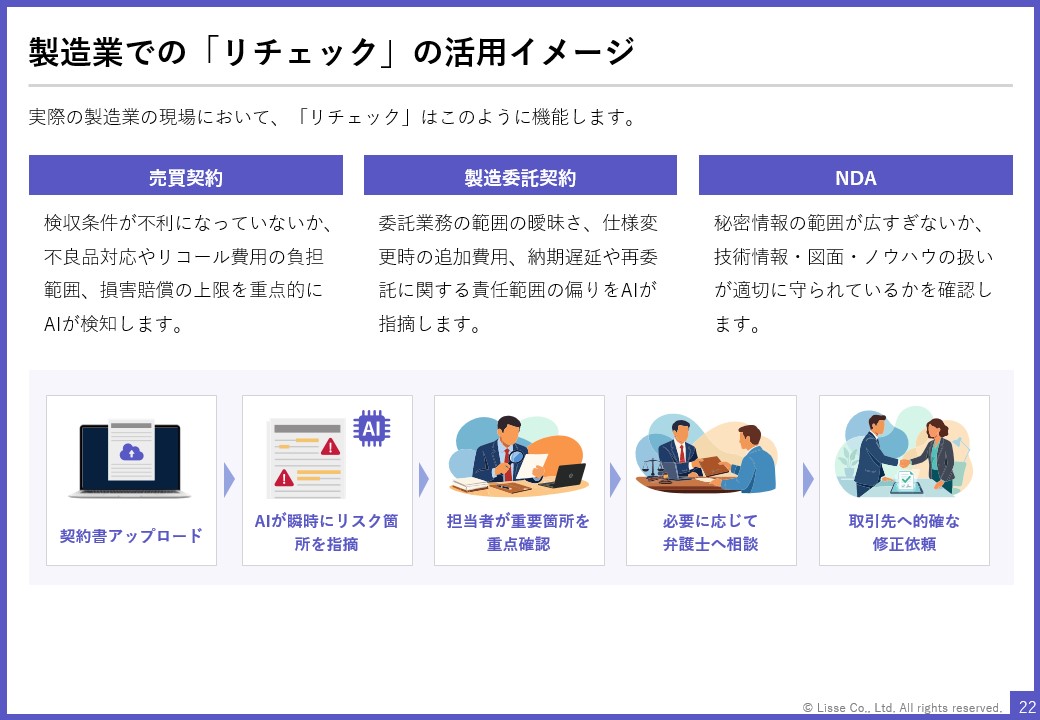 製造業での「リチェック」の活用イメージ

実際の製造業の現場において、「リチェック」はこのように機能します。

売買契約

検収条件が不利になっていないか、不良品対応やリコール費用の負担範囲、損害賠償の上限を重点的にAIが検知します。

製造委託契約

委託業務の範囲の曖昧さ、仕様変更時の追加費用、納期遅延や再委託に関する責任範囲の偏りをAIが指摘します。

NDA

秘密情報の範囲が広すぎないか、技術情報・図面・ノウハウの扱いが適切に守られているかを確認します。

契約書アップロード

AI

AIが瞬時にリスク箇所を指摘

担当者が重要箇所を重点確認

必要に応じて弁護士へ相談

取引先へ的確な修正依頼

© Lisse Co., Ltd. All rights reserved.

22